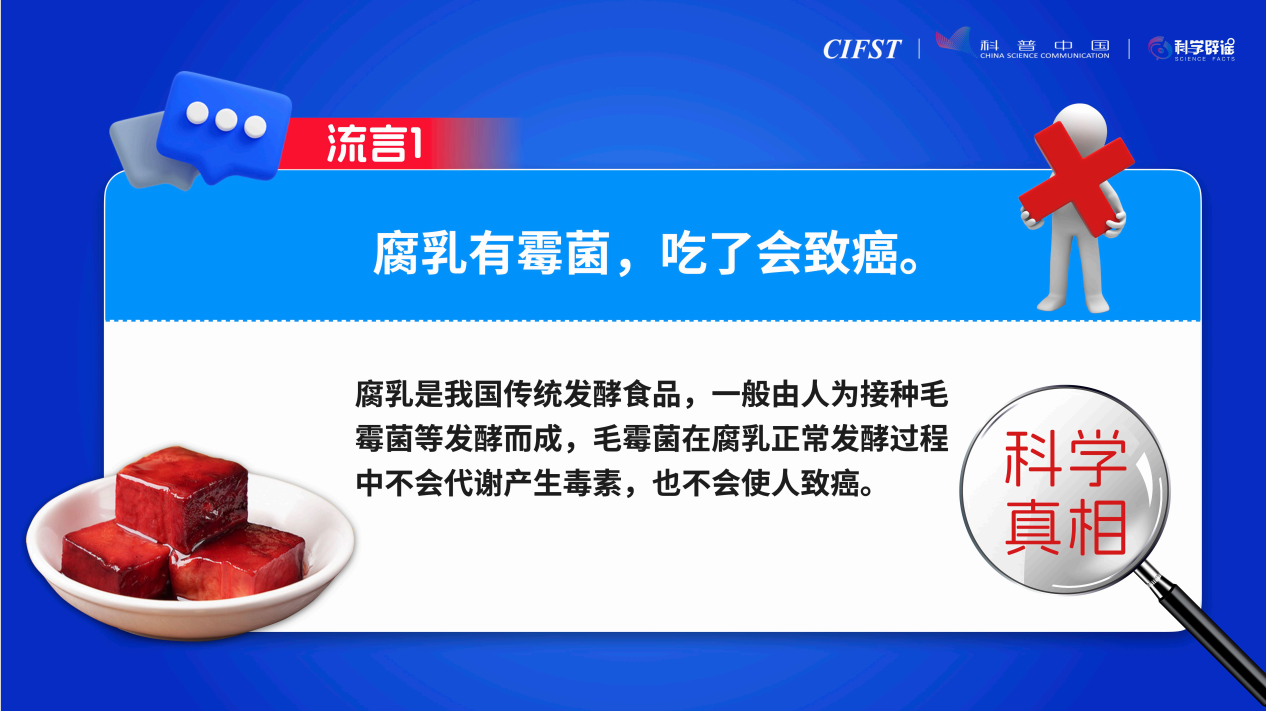 CIFST | 科普中国 CHINA SCIENCE COMMUNICATION | 科学辟谣 SCIENCE FACTS

流言1

腐乳有霉菌，吃了会致癌。

腐乳是我国传统发酵食品，一般由人为接种毛霉菌等发酵而成，毛霉菌在腐乳正常发酵过程中不会代谢产生毒素，也不会使人致癌。

科学真相